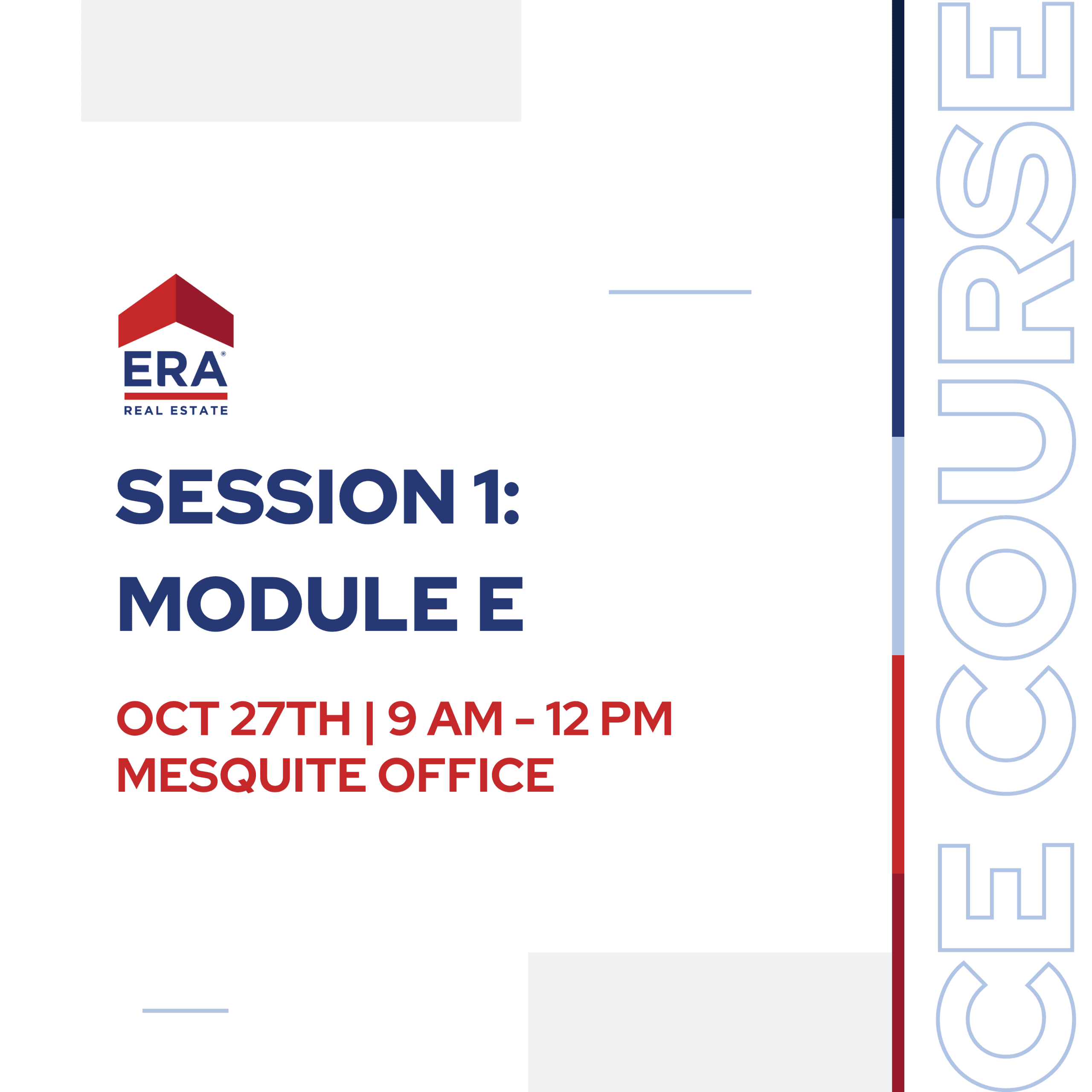 ERA®
REAL ESTATE

SESSION 1:
MODULE E

OCT 27TH | 9 AM - 12 PM
MESQUITE OFFICE

CE COURSE